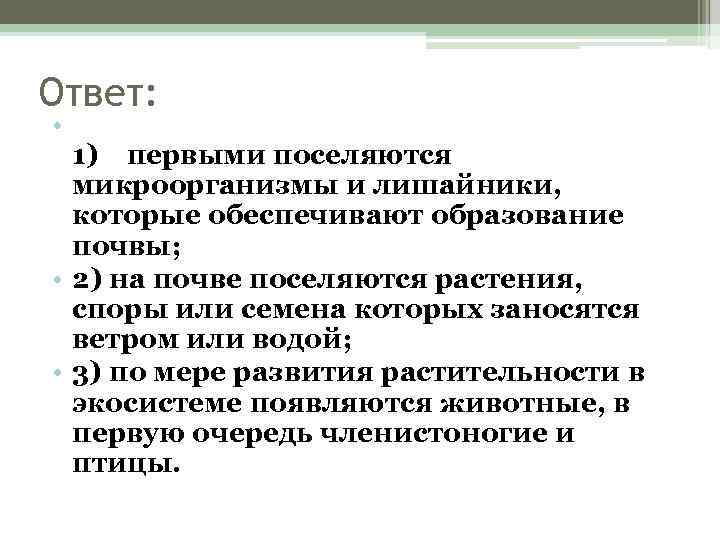 Ответ:

1) первыми поселяются микроорганизмы и лишайники, которые обеспечивают образование почвы;

2) на почве поселяются растения, споры или семена которых заносятся ветром или водой;

3) по мере развития растительности в экосистеме появляются животные, в первую очередь членистоногие и птицы.